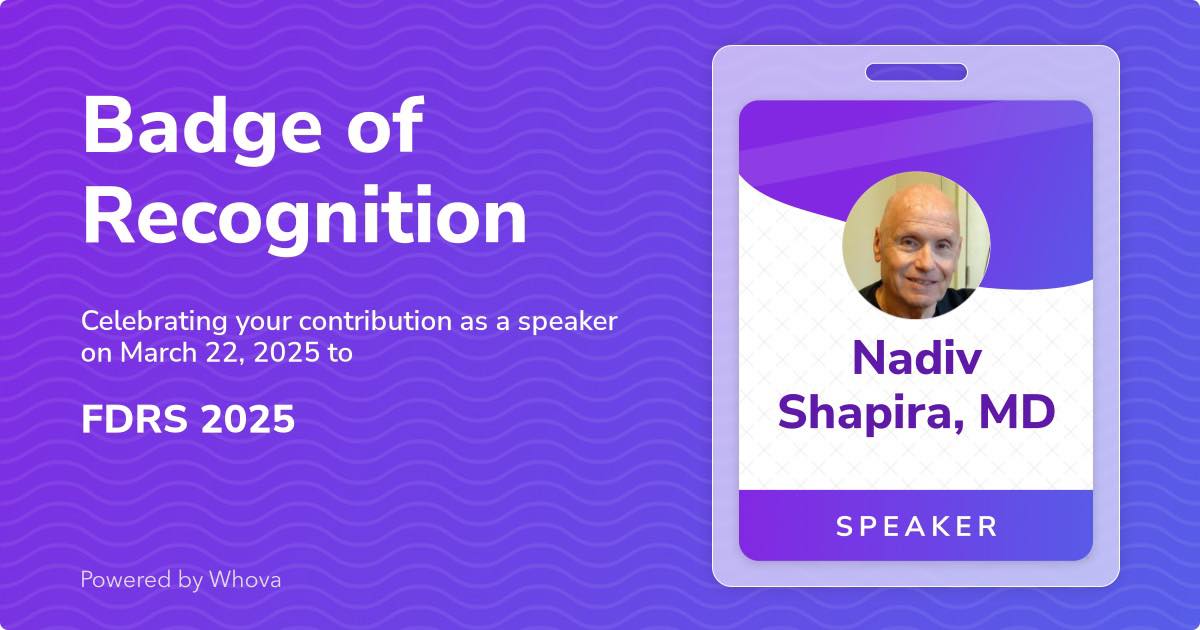 Badge of Recognition

Celebrating your contribution as a speaker on March 22, 2025 to

FDRS 2025

Powered by Whova

Nadiv Shapira, MD

SPEAKER